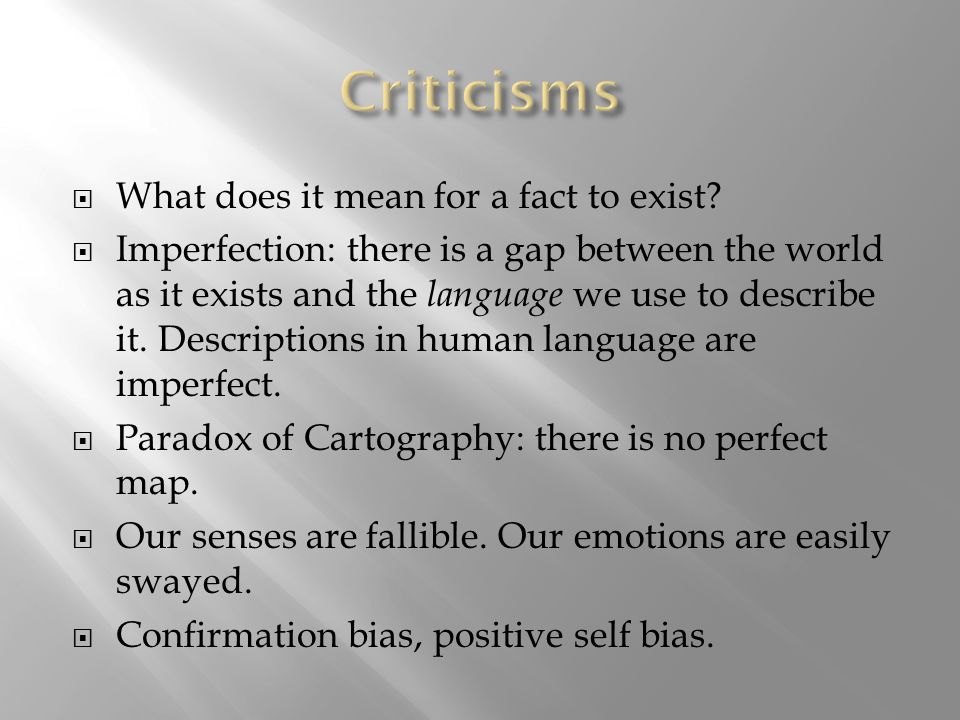 Criticisms

What does it mean for a fact to exist?

Imperfection: there is a gap between the world as it exists and the language we use to describe it. Descriptions in human language are imperfect.

Paradox of Cartography: there is no perfect map.

Our senses are fallible. Our emotions are easily swayed.

Confirmation bias, positive self bias.